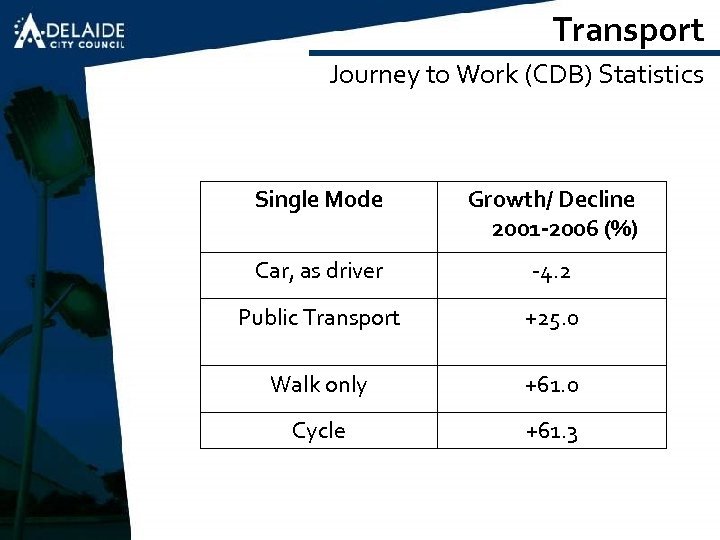 ADELAIDE CITY COUNCIL

Transport

Journey to Work (CDB) Statistics

| Single Mode | Growth/ Decline 2001-2006 (%) |
|---|---|
| Car, as driver | -4.2 |
| Public Transport | +25.0 |
| Walk only | +61.0 |
| Cycle | +61.3 |